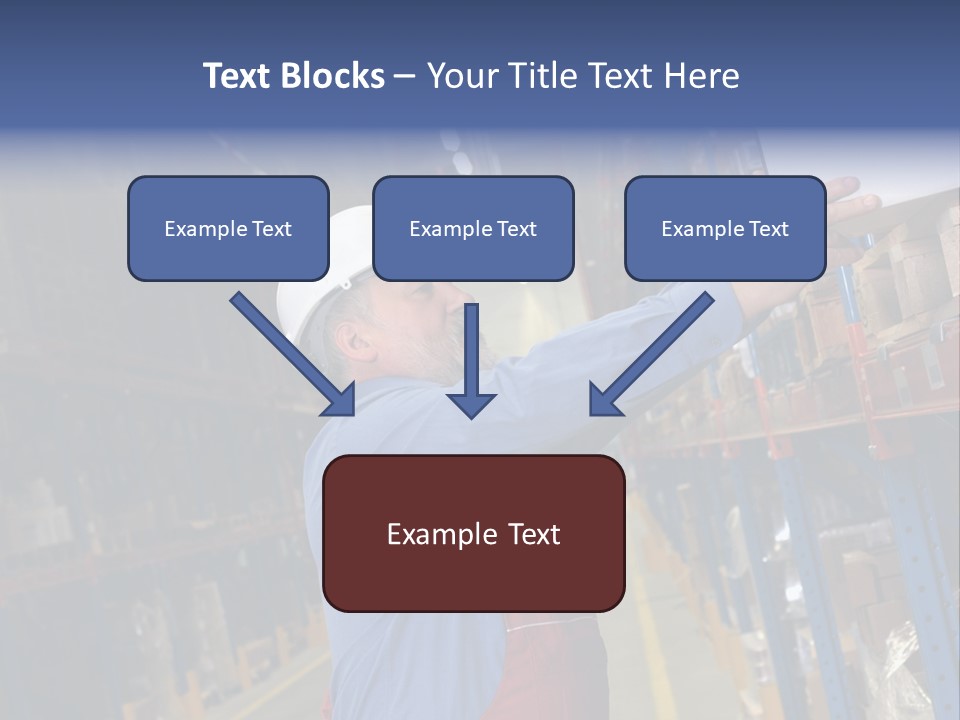 Text Blocks – Your Title Text Here

Example Text

Example Text

Example Text

Example Text